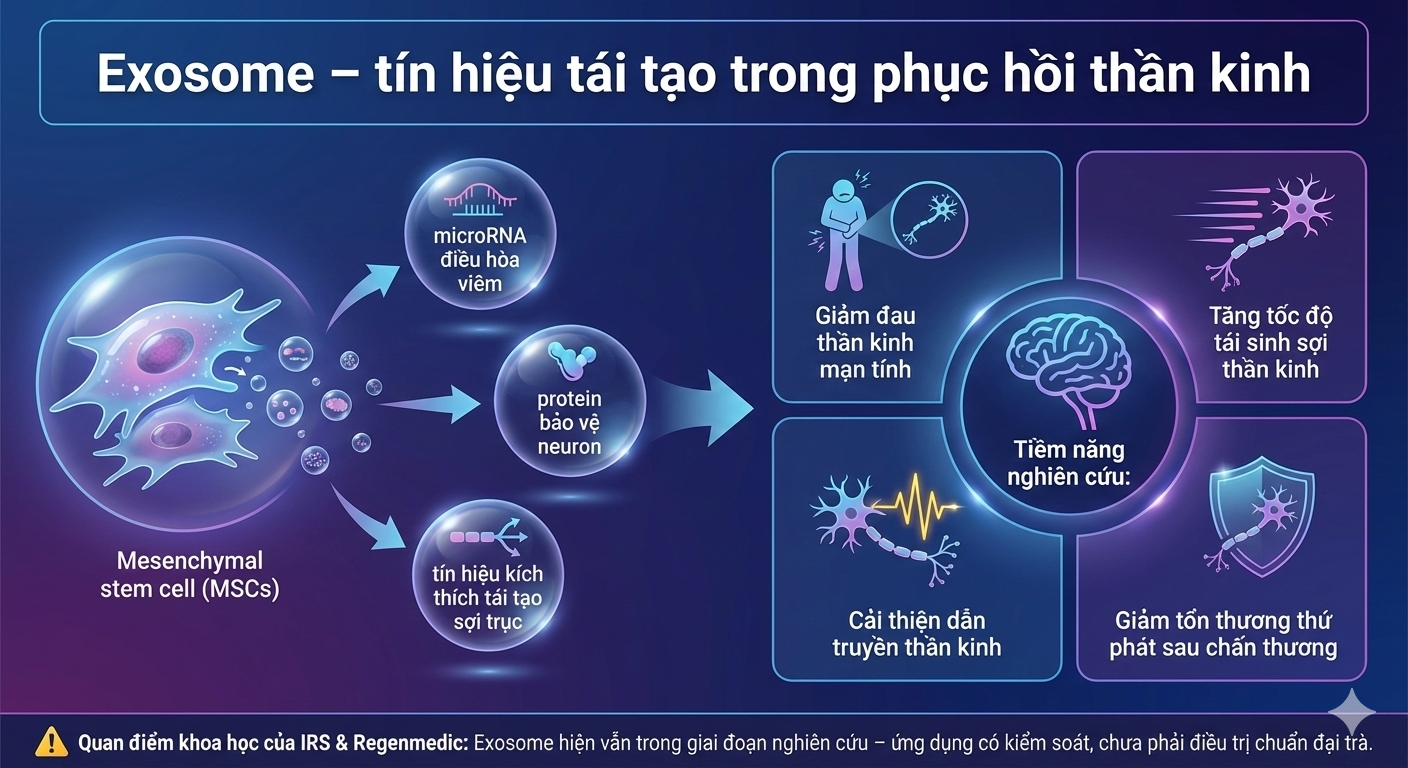 Exosome – tín hiệu tái tạo trong phục hồi thần kinh

Mesenchymal stem cell (MSCs)

microRNA điều hòa viêm

protein bảo vệ neuron

tín hiệu kích thích tái tạo sợi trục

Giảm đau thần kinh mạn tính

Tăng tốc độ tái sinh sợi thần kinh

Tiềm năng nghiên cứu:

Cải thiện dẫn truyền thần kinh

Giảm tổn thương thứ phát sau chấn thương

Quan điểm khoa học của IRS & Regenmedic: Exosome hiện vẫn trong giai đoạn nghiên cứu – ứng dụng có kiểm soát, chưa phải điều trị chuẩn đại trà.